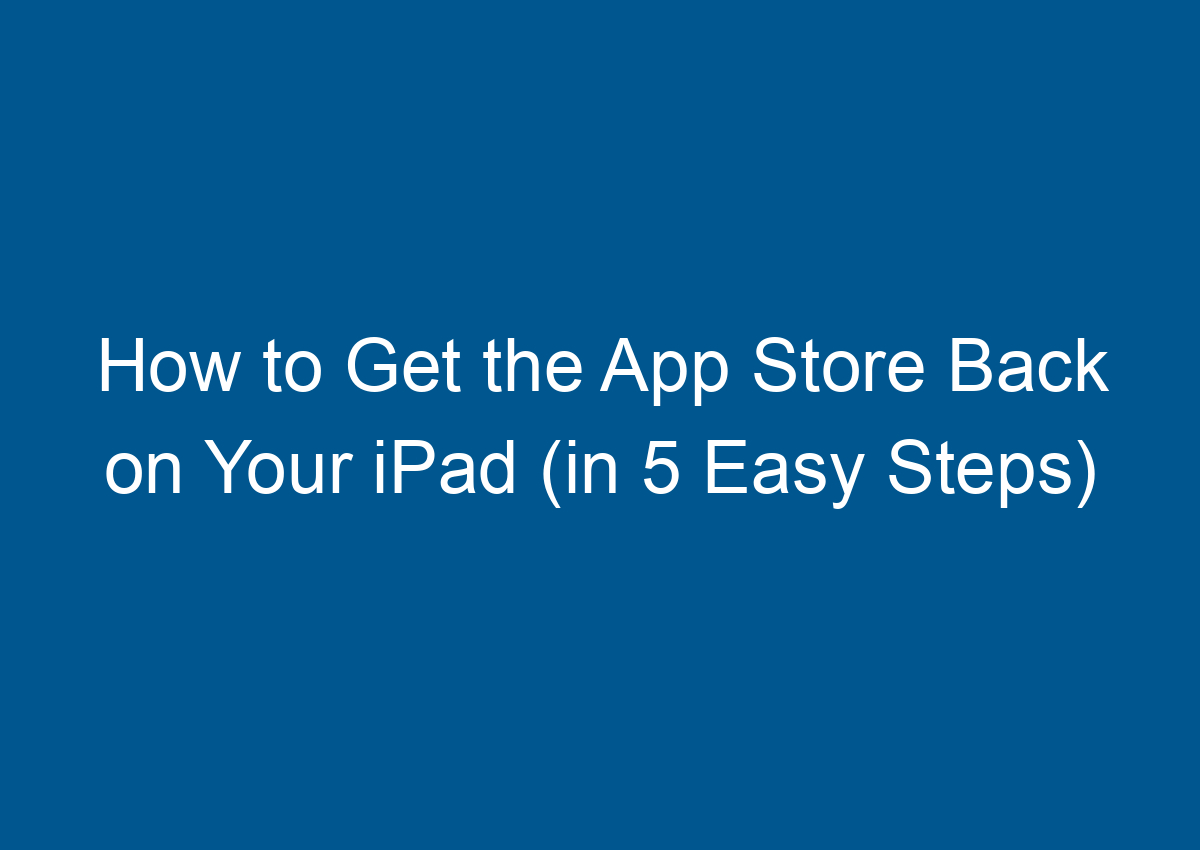 How to Get the App Store Back on Your iPad (in 5 Easy Steps)